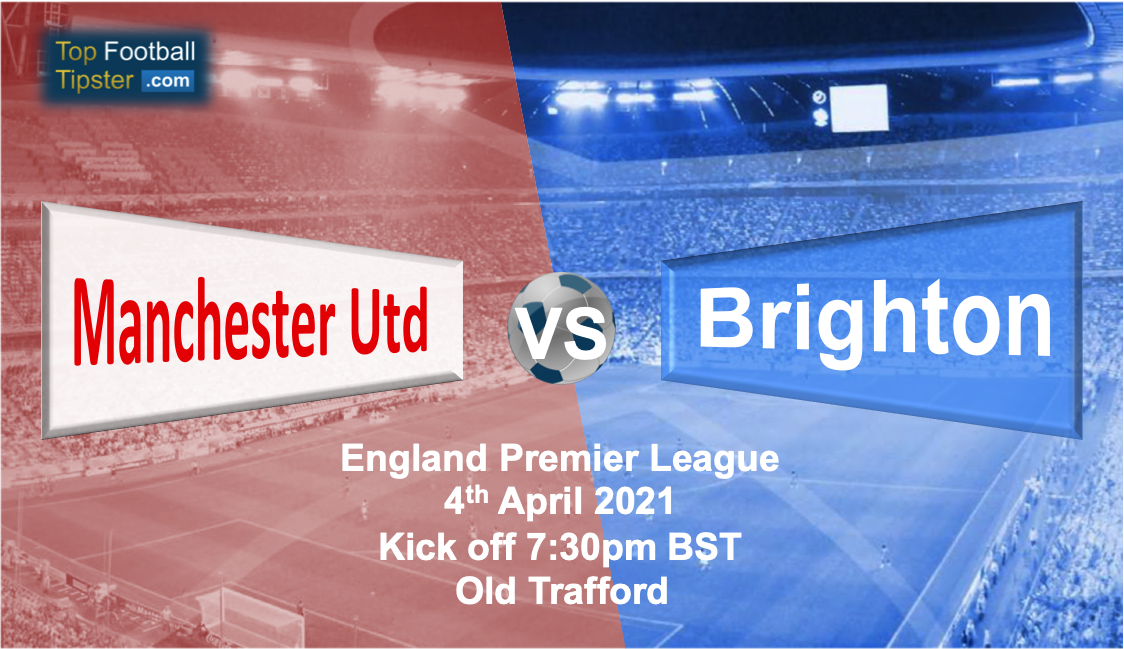 Top Football
Tipster .com

Manchester Utd

vs

Brighton

England Premier League
4th April 2021
Kick off 7:30pm BST
Old Trafford